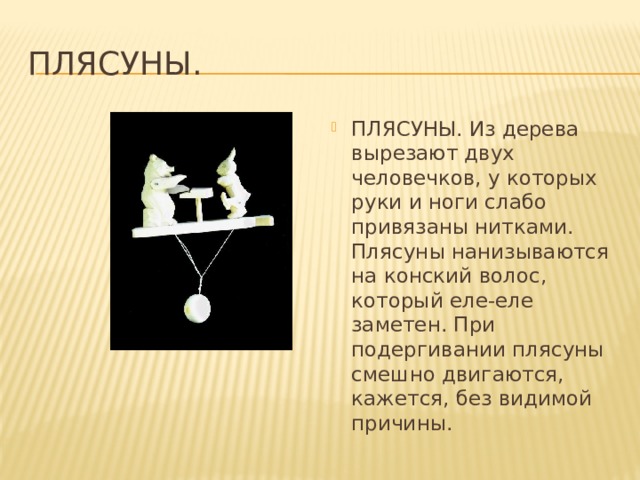 ПЛЯСУНЫ.

ПЛЯСУНЫ. Из дерева вырезают двух человечков, у которых руки и ноги слабо привязаны нитками. Плясуны нанизываются на конский волос, который еле-еле заметен. При подергивании плясуны смешно двигаются, кажется, без видимой причины.